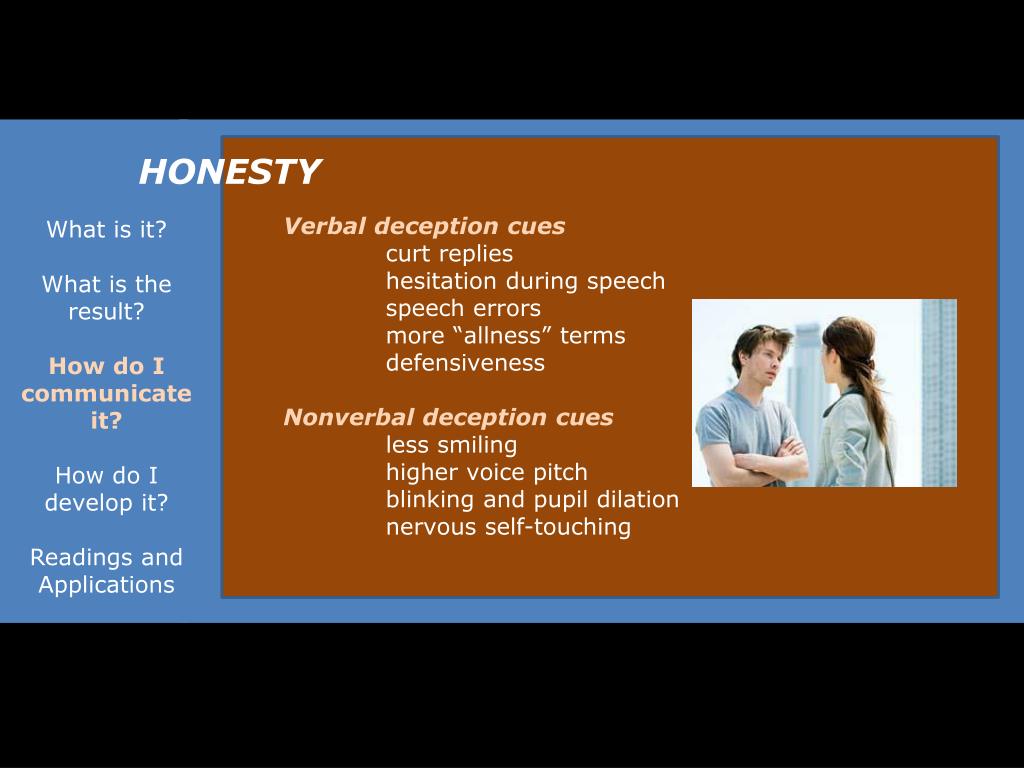 HONESTY

What is it?

What is the result?

How do I communicate it?

How do I develop it?

Readings and Applications

Verbal deception cues
curt replies
hesitation during speech
speech errors
more “allness” terms
defensiveness

Nonverbal deception cues
less smiling
higher voice pitch
blinking and pupil dilation
nervous self-touching